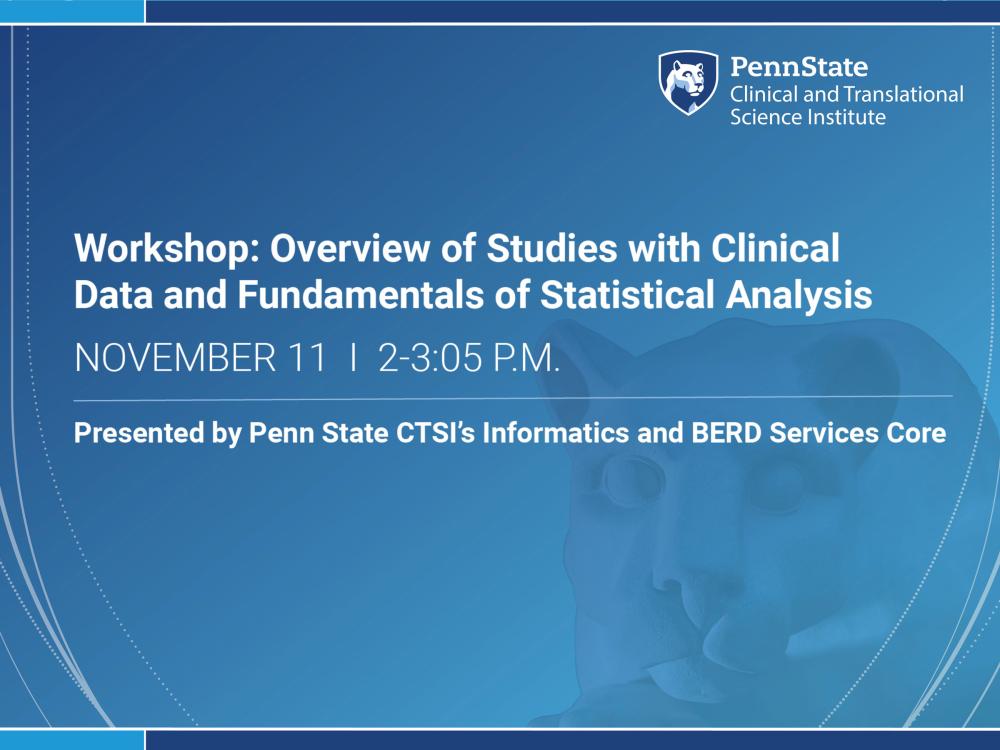 PennState
Clinical and Translational Science Institute

Workshop: Overview of Studies with Clinical Data and Fundamentals of Statistical Analysis

NOVEMBER 11 I 2-3:05 P.M.

Presented by Penn State CTSI's Informatics and BERD Services Core